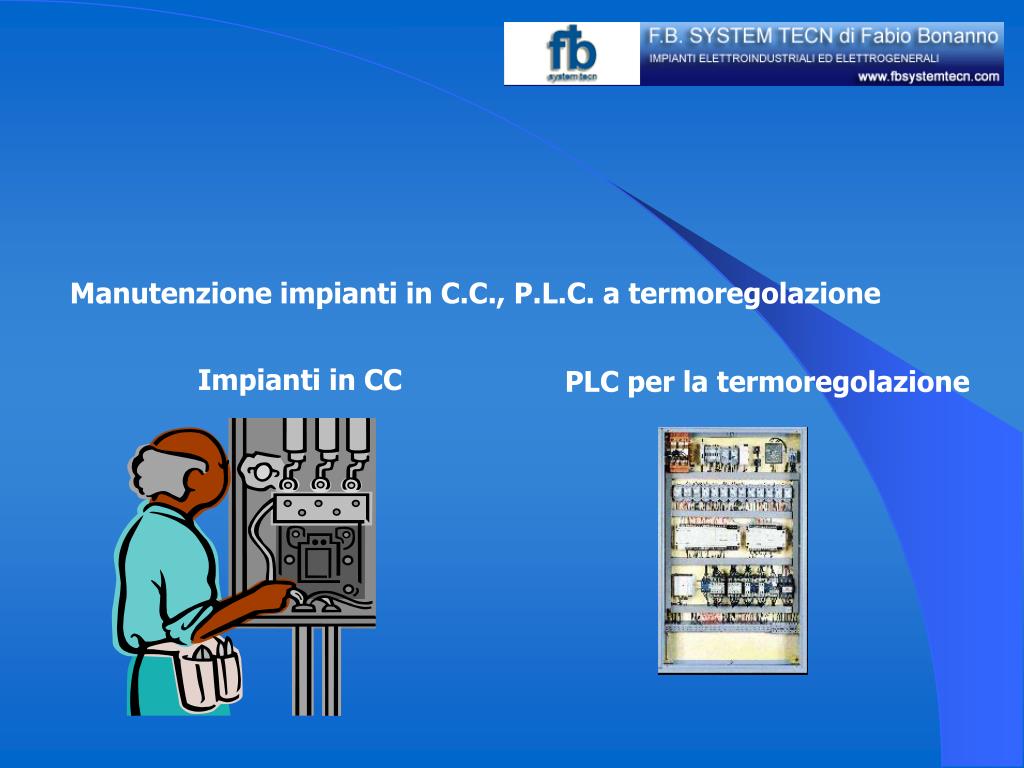 fb
system tecn
F.B. SYSTEM TECN di Fabio Bonanno
IMPIANTI ELETTROINDUSTRIALI ED ELETTROGENERALI
www.fbsystemtecn.com

Manutenzione impianti in C.C., P.L.C. a termoregolazione

Impianti in CC

PLC per la termoregolazione